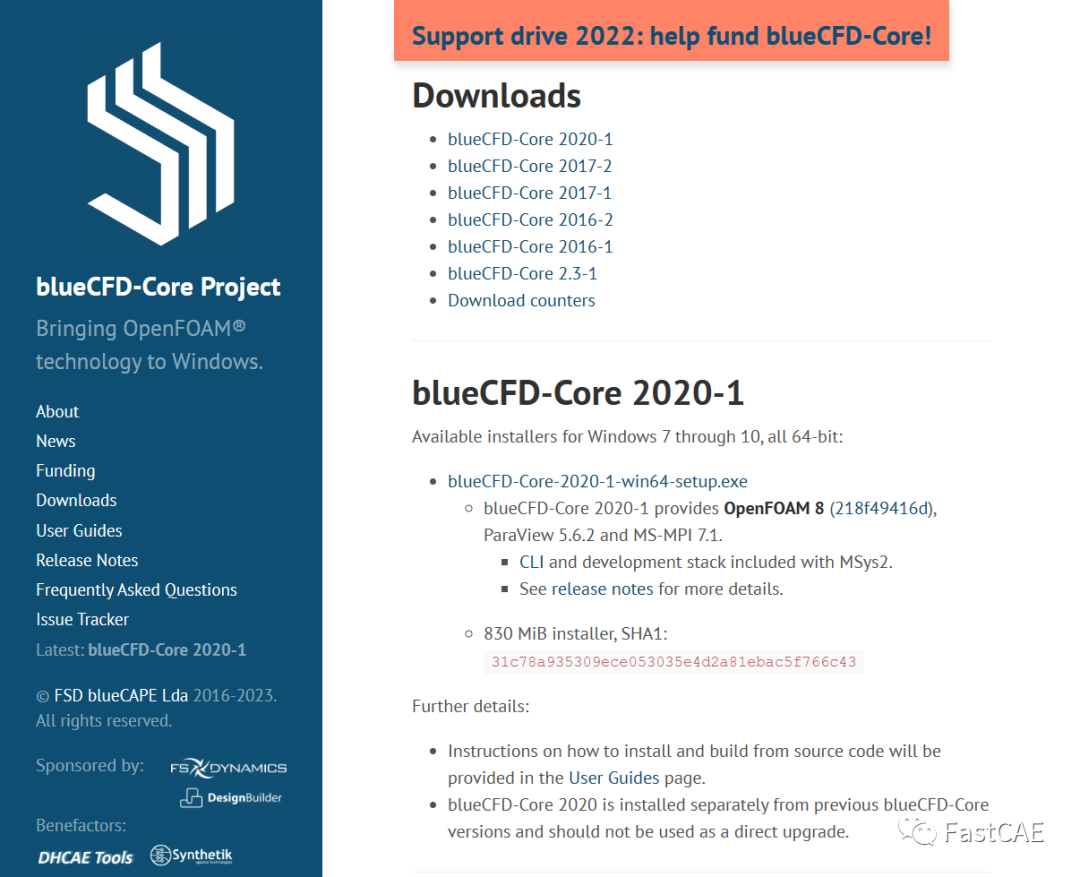 blueCFD-Core Project

Bringing OpenFOAM® technology to Windows.

About
News
Funding
Downloads
User Guides
Release Notes
Frequently Asked Questions
Issue Tracker
Latest: blueCFD-Core 2020-1

© FSD blueCAPE Lda 2016-2023. All rights reserved.

Sponsored by: FSDYNAMICS DesignBuilder

Benefactors: DHCAE Tools Synthetik

Support drive 2022: help fund blueCFD-Core!

Downloads

- blueCFD-Core 2020-1
- blueCFD-Core 2017-2
- blueCFD-Core 2017-1
- blueCFD-Core 2016-2
- blueCFD-Core 2016-1
- blueCFD-Core 2.3-1
- Download counters

blueCFD-Core 2020-1

Available installers for Windows 7 through 10, all 64-bit:

- blueCFD-Core-2020-1-win64-setup.exe
  - blueCFD-Core 2020-1 provides OpenFOAM 8 (218f49416d), ParaView 5.6.2 and MS-MPI 7.1.
    - CLI and development stack included with MSys2.
    - See release notes for more details.
  - 830 MiB installer, SHA1: 31c78a935309ece053035e4d2a81ebac5f766c43

Further details:

- Instructions on how to install and build from source code will be provided in the User Guides page.
- blueCFD-Core 2020 is installed separately from previous blueCFD-Core versions and should not be used as a direct upgrade.

FastCAE